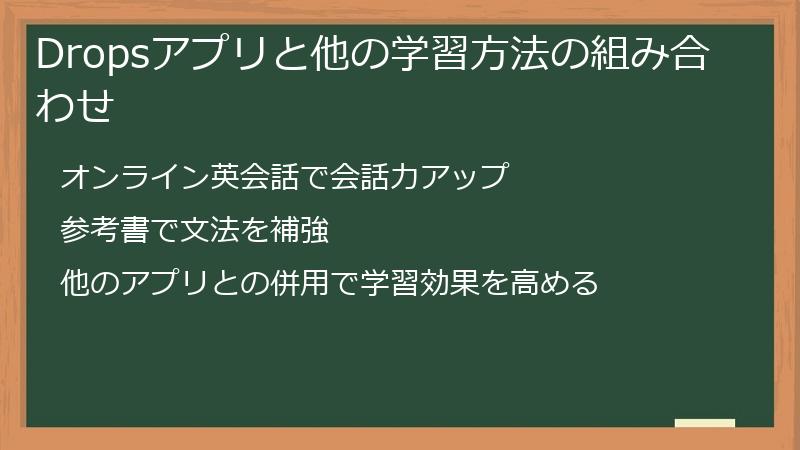 Dropsアプリと他の学習方法の組み合わせ

オンライン英会話で会話力アップ

参考書で文法を補強

他のアプリとの併用で学習効果を高める